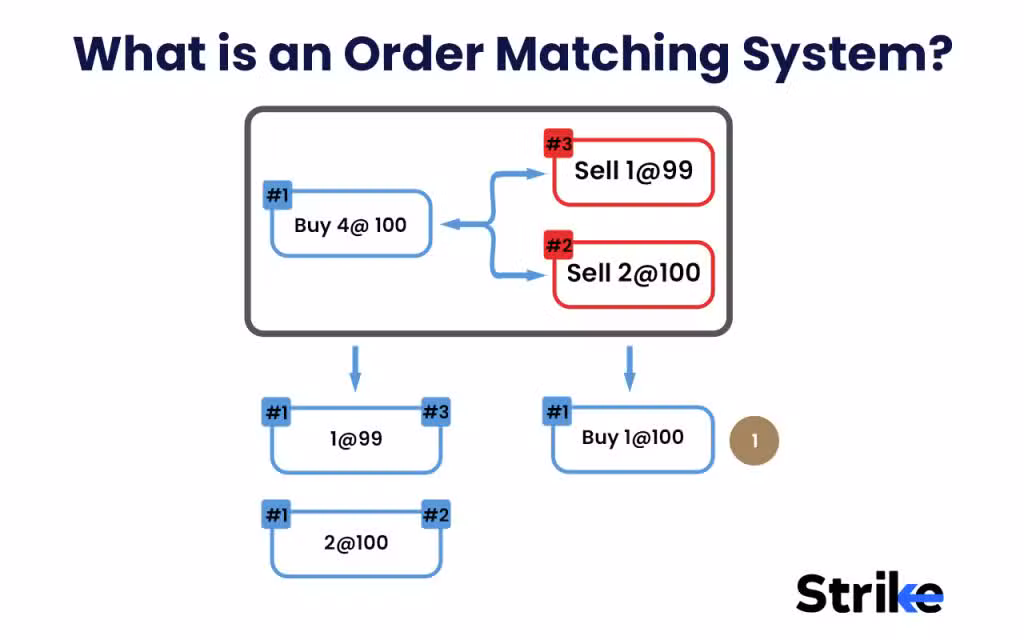 What is an Order Matching System?

#1
Buy 4@ 100

#3
Sell 1@99

#2
Sell 2@100

#1 #3
1@99

#1 #2
2@100

#1
Buy 1@100

1

Strike